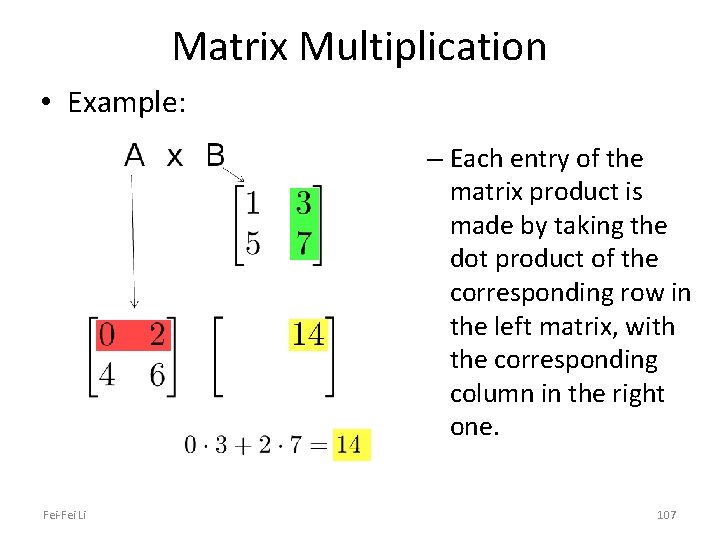 Matrix Multiplication

• Example:

A x B

$\begin{bmatrix} 1 & 3 \\ 5 & 7 \end{bmatrix}$

$\begin{bmatrix} 0 & 2 \\ 4 & 6 \end{bmatrix}$ $\begin{bmatrix} & 14 \\ & \end{bmatrix}$

$0 \cdot 3 + 2 \cdot 7 = 14$

– Each entry of the matrix product is made by taking the dot product of the corresponding row in the left matrix, with the corresponding column in the right one.

Fei-Fei Li

107